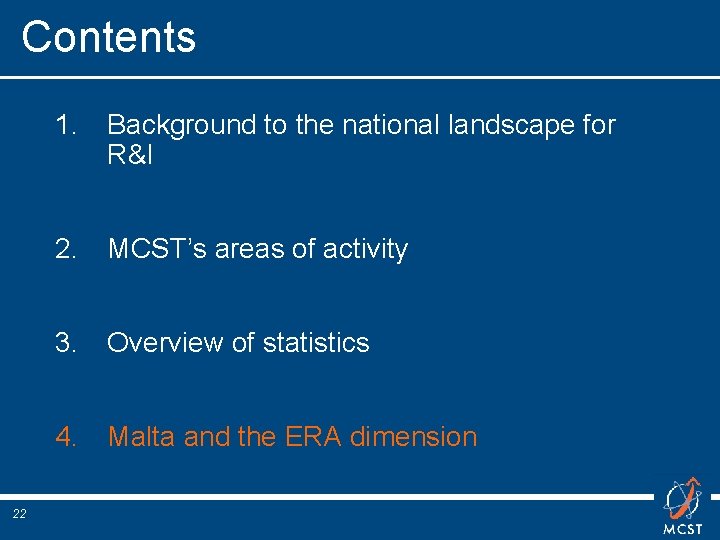 Contents

1. Background to the national landscape for R&I

2. MCST's areas of activity

3. Overview of statistics

4. Malta and the ERA dimension

22

MCST